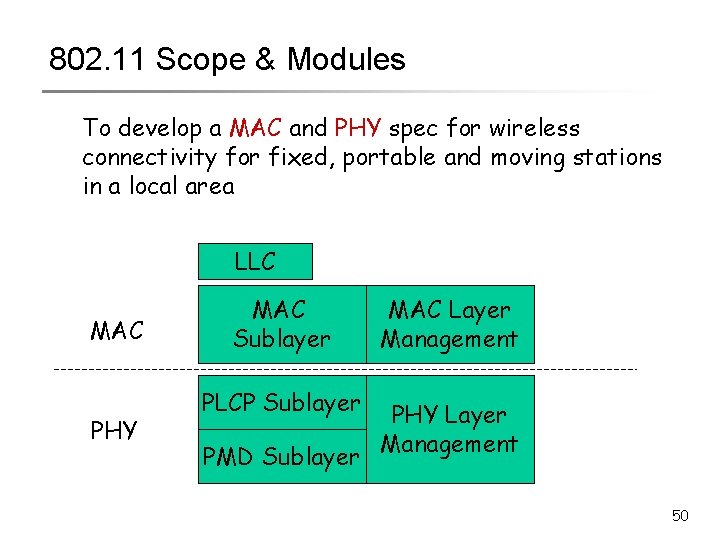 802.11 Scope & Modules

To develop a MAC and PHY spec for wireless connectivity for fixed, portable and moving stations in a local area

LLC

MAC

MAC Sublayer

MAC Layer Management

PHY

PLCP Sublayer

PMD Sublayer

PHY Layer Management

50